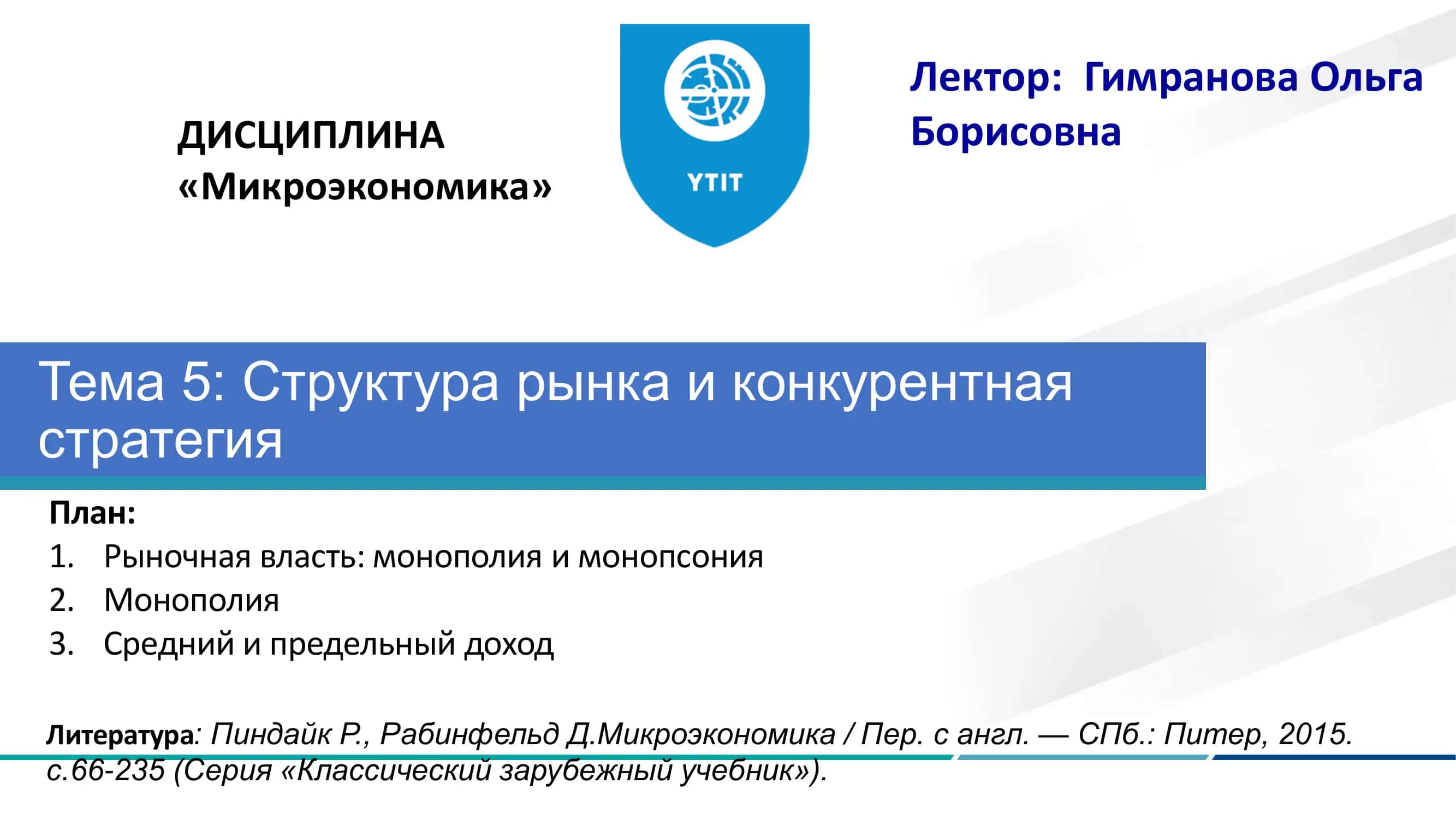 ДИСЦИПЛИНА «Микроэкономика»

YTIT

Лектор: Гимранова Ольга Борисовна

Тема 5: Структура рынка и конкурентная стратегия

План:
1. Рыночная власть: монополия и монопсония
2. Монополия
3. Средний и предельный доход

Литература: Пиндайк Р., Рабинфельд Д.Микроэкономика / Пер. с англ. — СПб.: Питер, 2015. с.66-235 (Серия «Классический зарубежный учебник»).